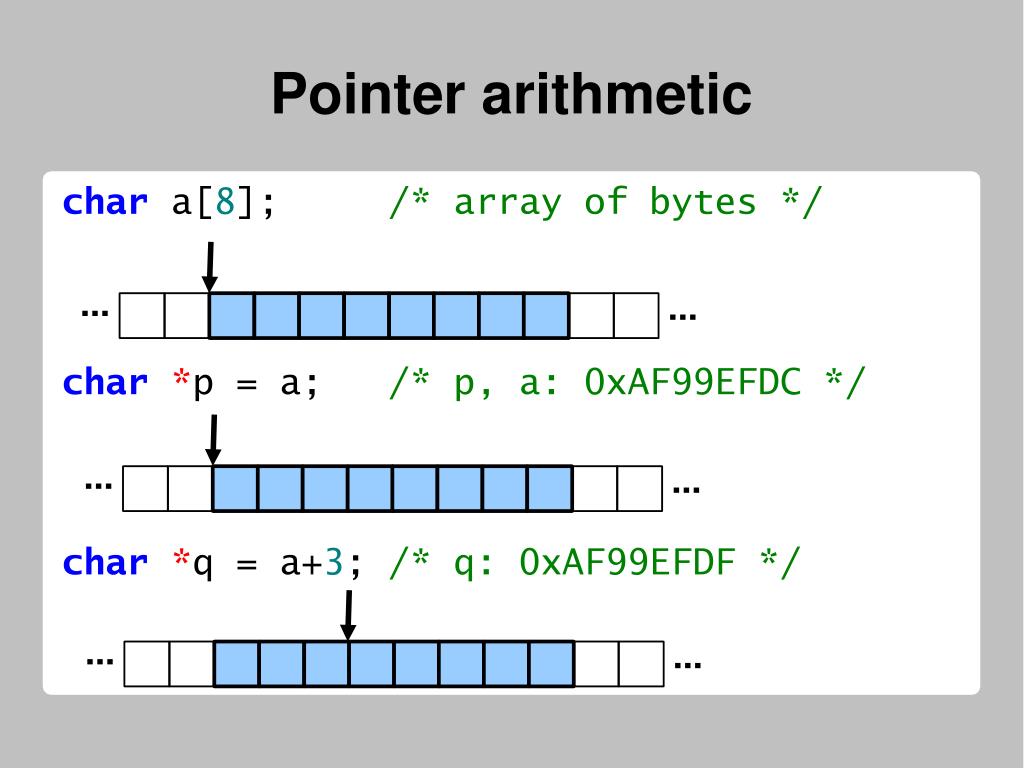 Pointer arithmetic

char a[8];     /* array of bytes */

... ...

char *p = a;   /* p, a: 0xAF99EFDC */

... ...

char *q = a+3; /* q: 0xAF99EFDF */

... ...